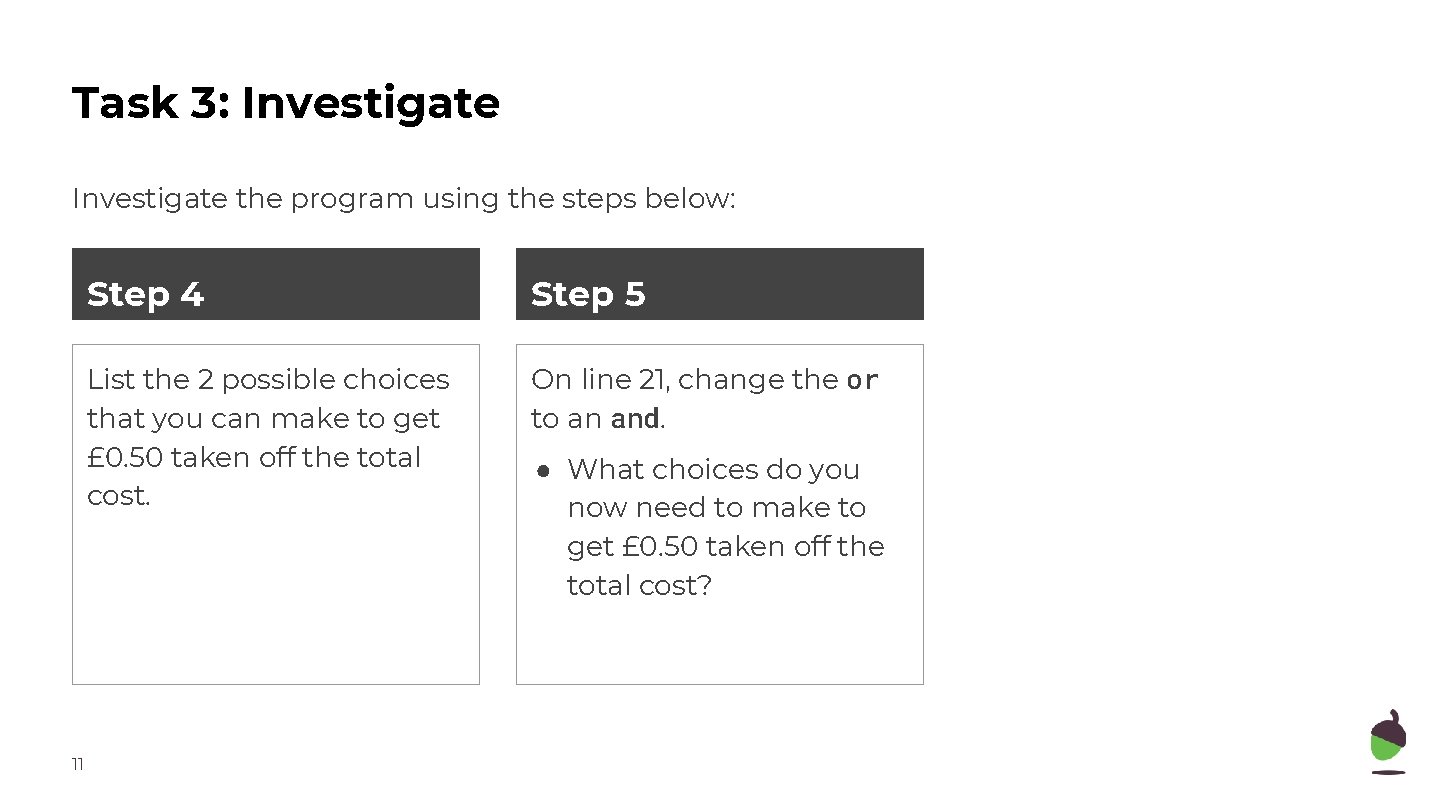 Task 3: Investigate

Investigate the program using the steps below:

Step 4

List the 2 possible choices that you can make to get £0.50 taken off the total cost.

Step 5

On line 21, change the or to an and.

● What choices do you now need to make to get £0.50 taken off the total cost?

11